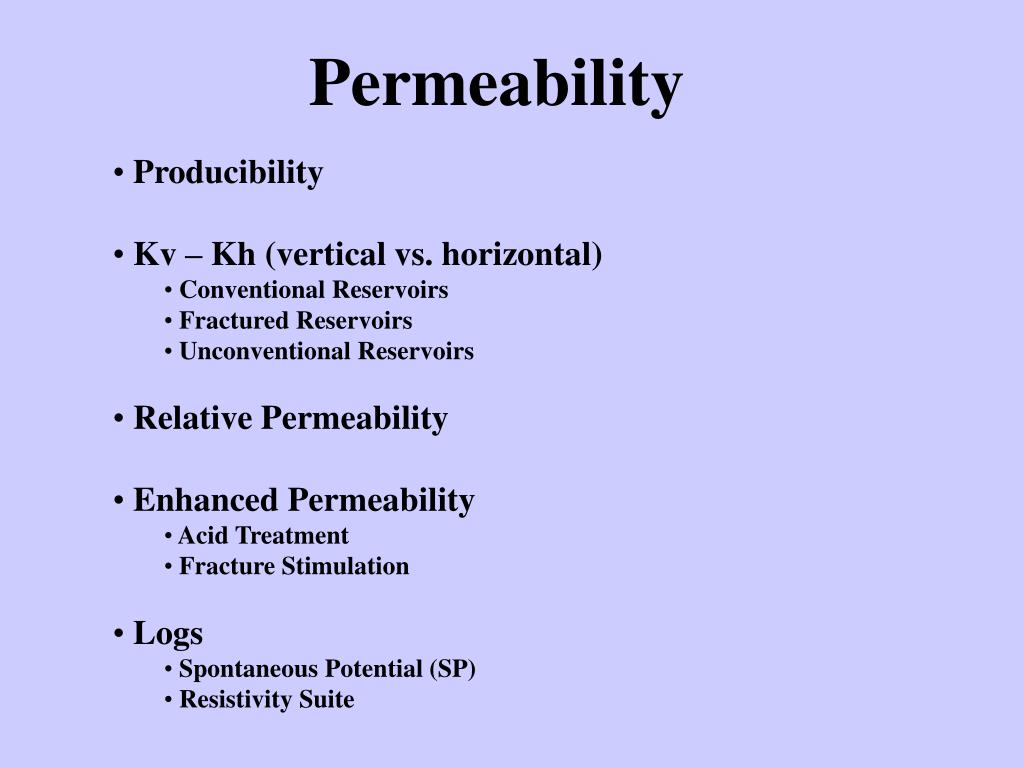 Permeability

• Producibility

• Kv – Kh (vertical vs. horizontal)
• Conventional Reservoirs
• Fractured Reservoirs
• Unconventional Reservoirs

• Relative Permeability

• Enhanced Permeability
• Acid Treatment
• Fracture Stimulation

• Logs
• Spontaneous Potential (SP)
• Resistivity Suite